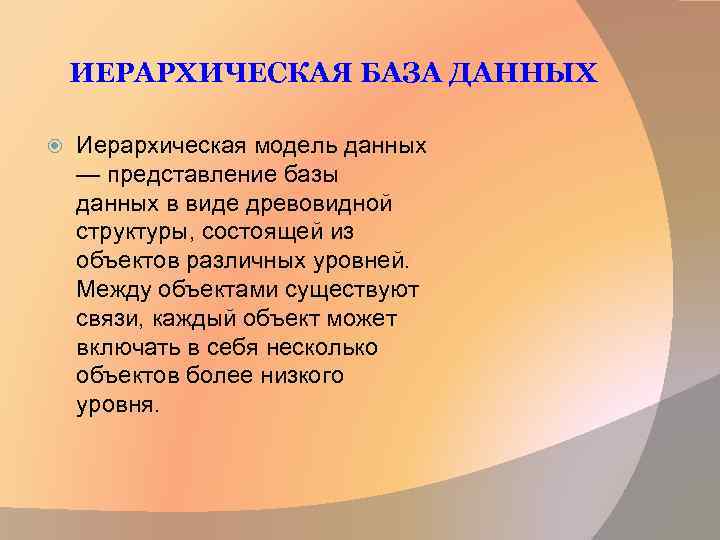 ИЕРАРХИЧЕСКАЯ БАЗА ДАННЫХ

Иерархическая модель данных — представление базы данных в виде древовидной структуры, состоящей из объектов различных уровней. Между объектами существуют связи, каждый объект может включать в себя несколько объектов более низкого уровня.